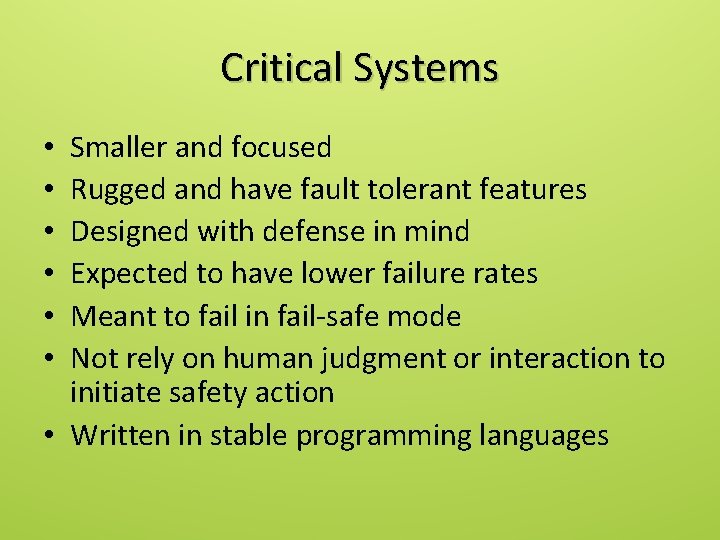 Critical Systems

• Smaller and focused
• Rugged and have fault tolerant features
• Designed with defense in mind
• Expected to have lower failure rates
• Meant to fail in fail-safe mode
• Not rely on human judgment or interaction to initiate safety action
• Written in stable programming languages